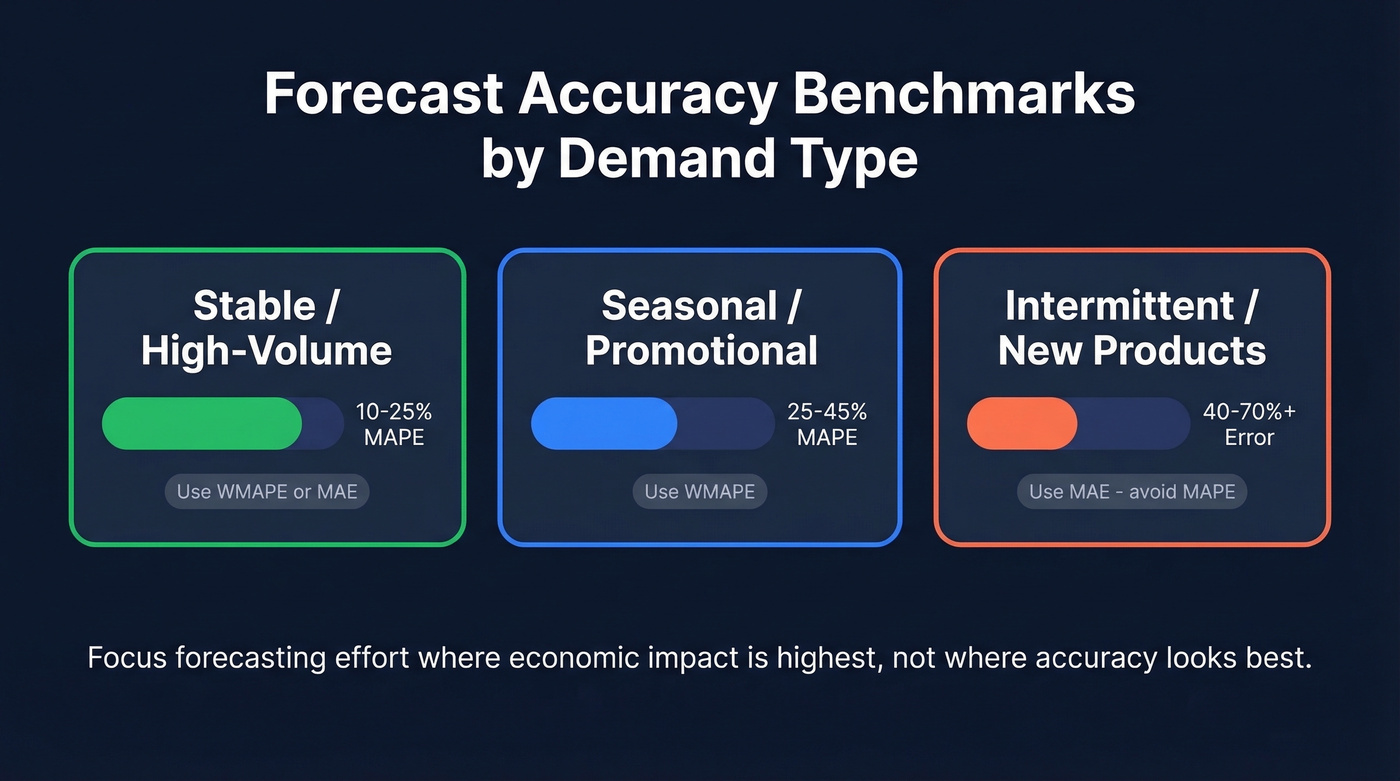 Forecast Accuracy Benchmarks by Demand Type

Stable / High-Volume

10-25% MAPE

Use WMAPE or MAE

Seasonal / Promotional

25-45% MAPE

Use WMAPE

Intermittent / New Products

40-70%+ Error

Use MAE - avoid MAPE

Focus forecasting effort where economic impact is highest, not where accuracy looks best.